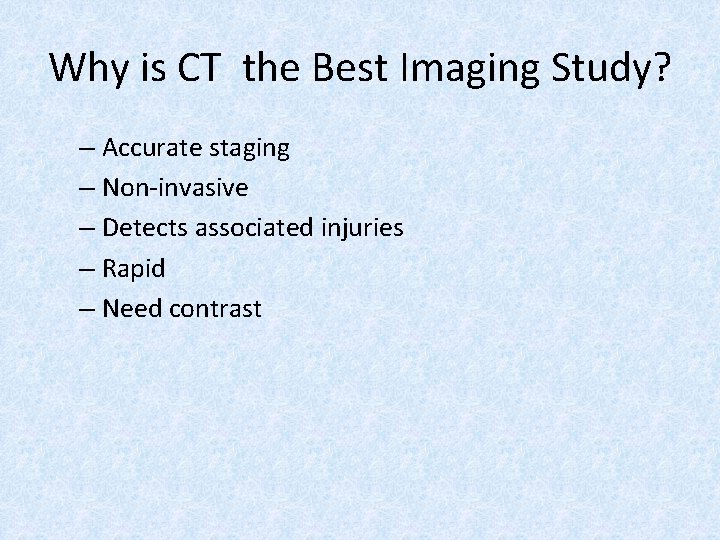 Why is CT  the Best Imaging Study?

– Accurate staging
– Non-invasive
– Detects associated injuries
– Rapid
– Need contrast